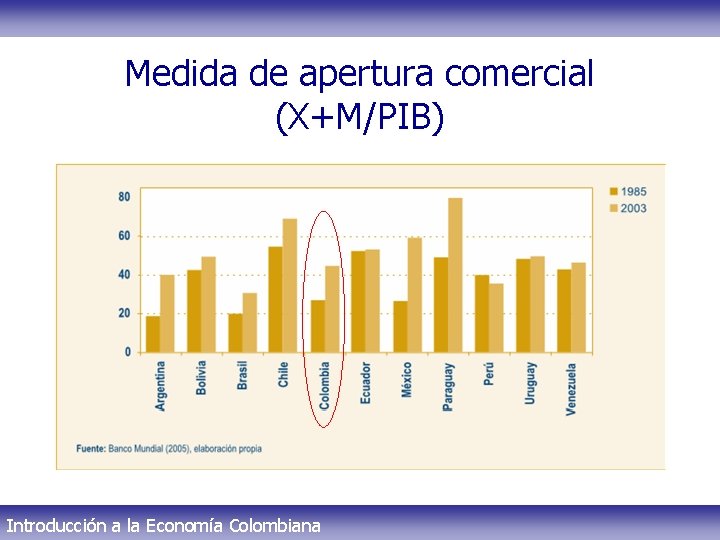 Medida de apertura comercial (X+M/PIB)

80
60
40
20
0

1985
2003

Argentina
Bolivia
Brasil
Chile
Colombia
Ecuador
México
Paraguay
Perú
Uruguay
Venezuela

Fuente: Banco Mundial (2005), elaboración propia

Introducción a la Economía Colombiana